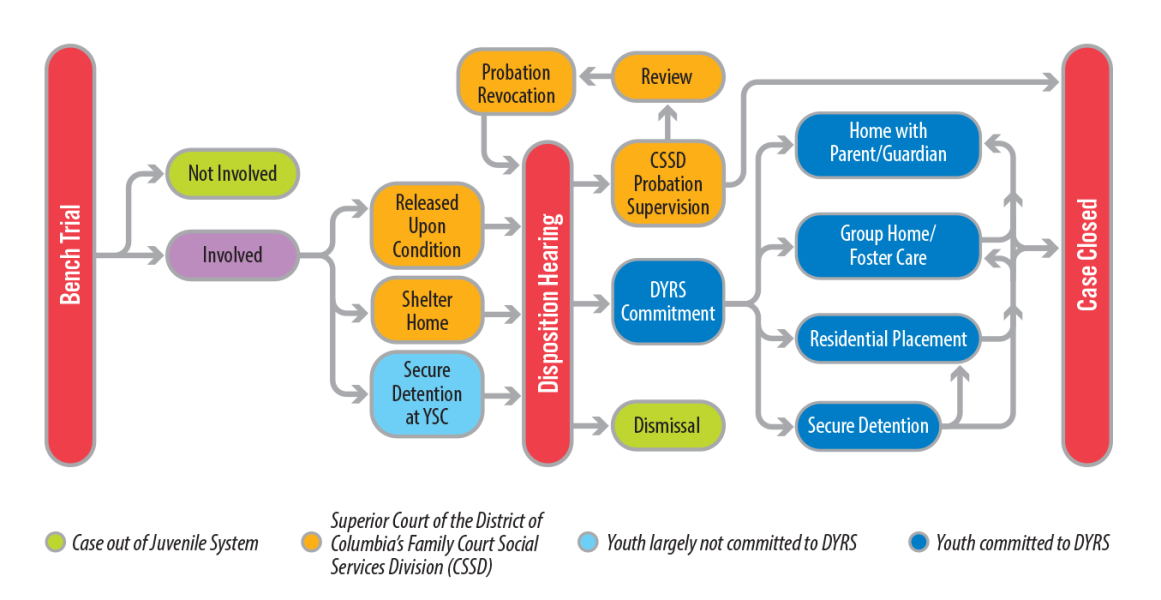 Bench Trial

Not Involved

Involved

Released Upon Condition

Shelter Home

Secure Detention at YSC

Probation Revocation

Review

Disposition Hearing

CSSD Probation Supervision

DYRS Commitment

Dismissal

Home with Parent/Guardian

Group Home/ Foster Care

Residential Placement

Secure Detention

Case Closed

Case out of Juvenile System

Superior Court of the District of Columbia's Family Court Social Services Division (CSSD)

Youth largely not committed to DYRS

Youth committed to DYRS